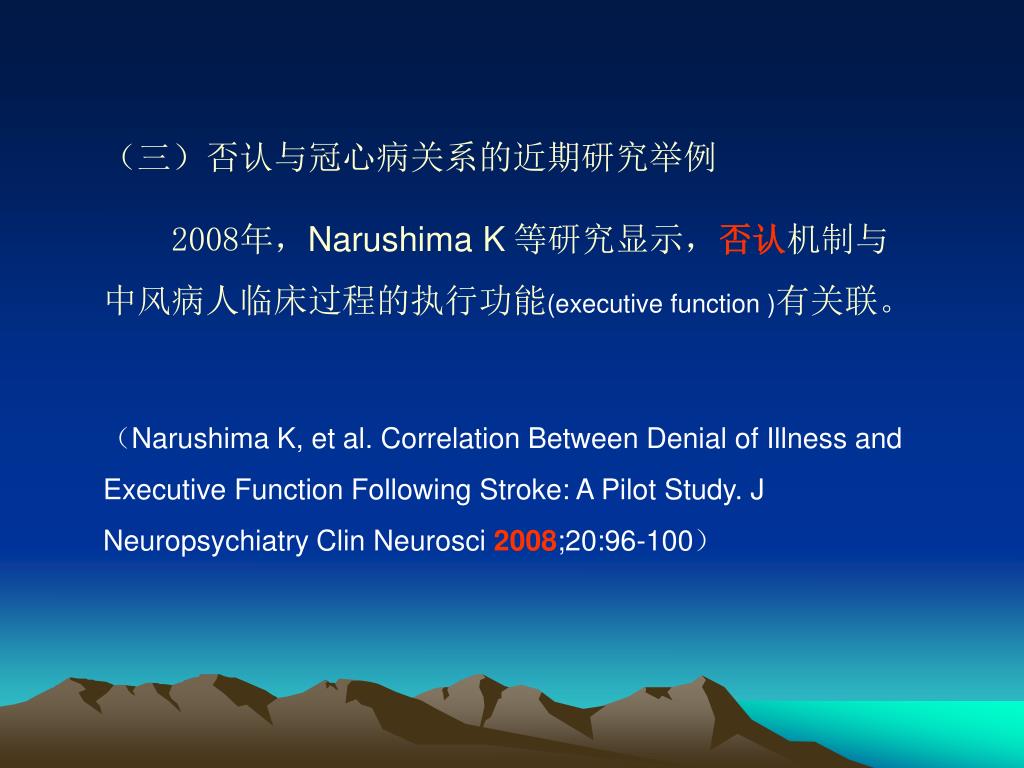 （三）否认与冠心病关系的近期研究举例

2008年，Narushima K 等研究显示，否认机制与中风病人临床过程的执行功能(executive function )有关联。

（Narushima K, et al. Correlation Between Denial of Illness and Executive Function Following Stroke: A Pilot Study. J Neuropsychiatry Clin Neurosci 2008;20:96-100）